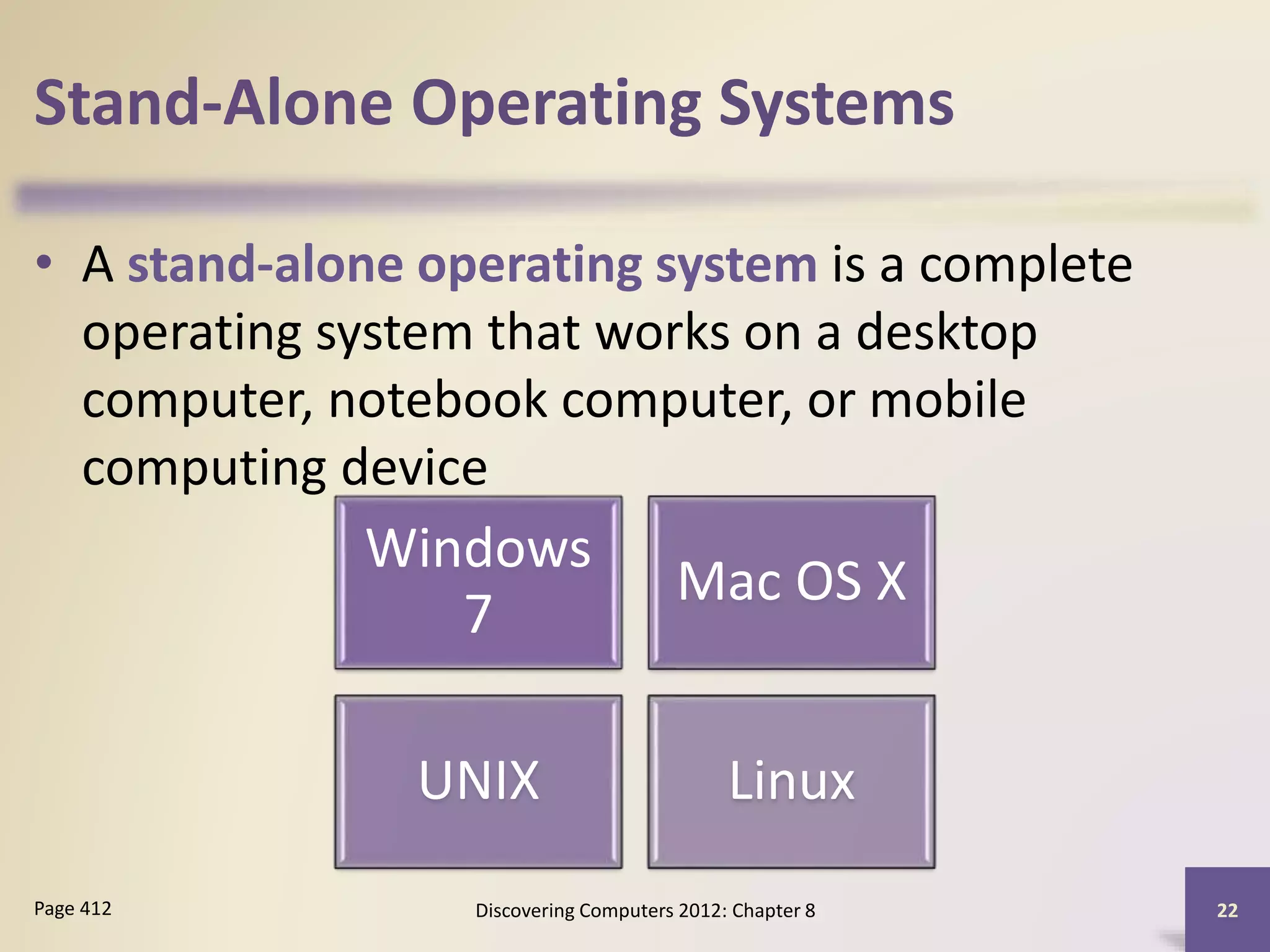 Stand-Alone Operating Systems

• A stand-alone operating system is a complete operating system that works on a desktop computer, notebook computer, or mobile computing device

Windows 7

Mac OS X

UNIX

Linux

Page 412

Discovering Computers 2012: Chapter 8

22